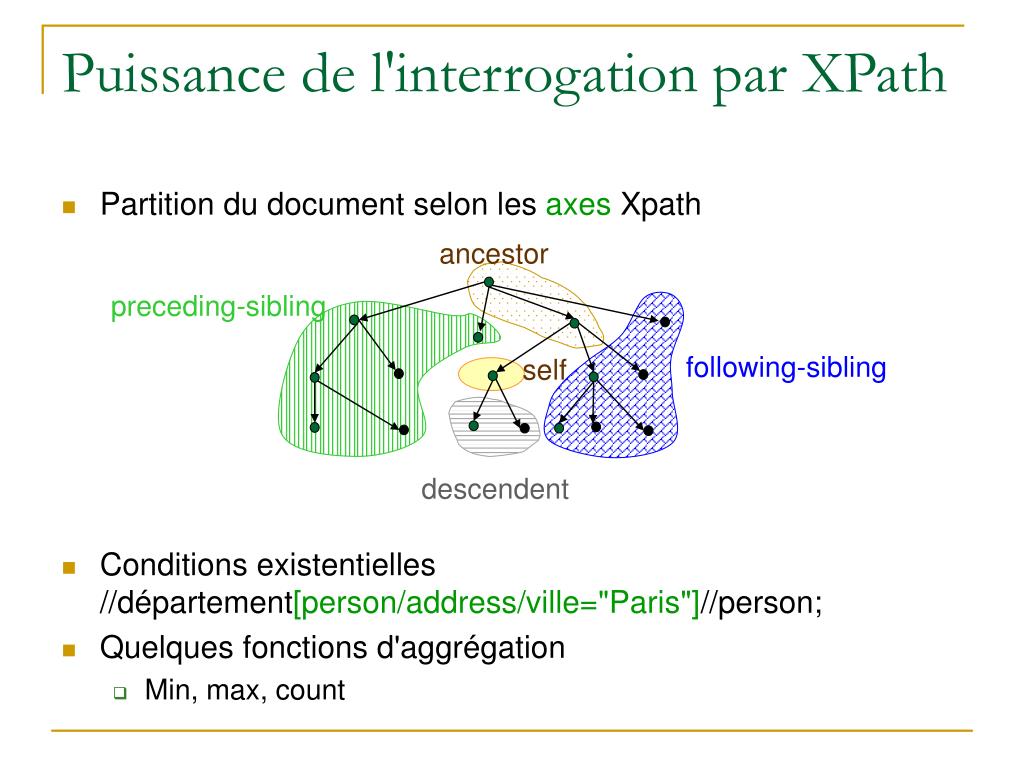 Puissance de l'interrogation par XPath

Partition du document selon les axes Xpath

ancestor

preceding-sibling

self

following-sibling

descendent

Conditions existentielles
//département[person/address/ville="Paris"]//person;

Quelques fonctions d'aggrégation

Min, max, count